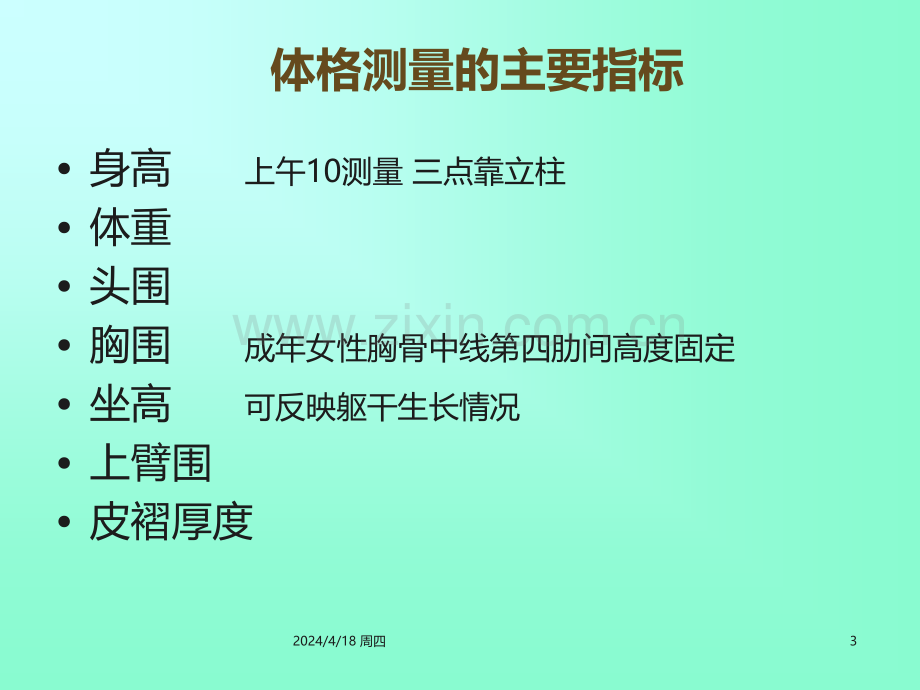 体格测量的主要指标

• 身高 上午10测量 三点靠立柱
• 体重
• 头围
• 胸围 成年女性胸骨中线第四肋间高度固定
• 坐高 可反映躯干生长情况
• 上臂围
• 皮褶厚度

2024/4/18 周四

3

www.zixin.com.cn